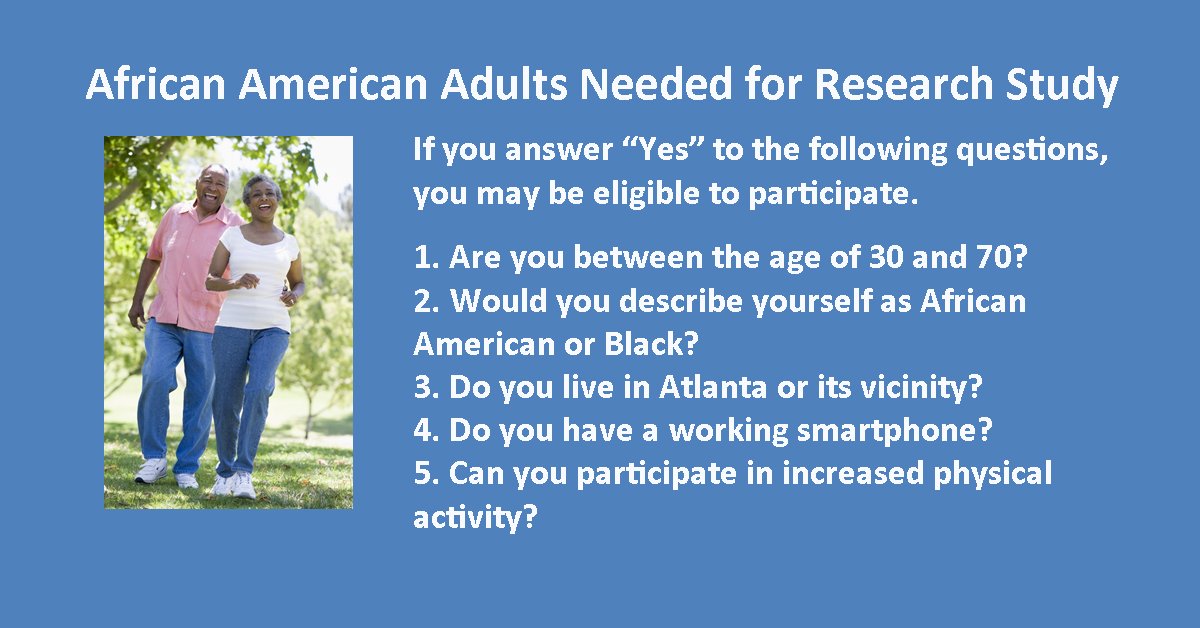 African American Adults Needed for Research Study

If you answer “Yes” to the following questions, you may be eligible to participate.

1. Are you between the age of 30 and 70?
2. Would you describe yourself as African American or Black?
3. Do you live in Atlanta or its vicinity?
4. Do you have a working smartphone?
5. Can you participate in increased physical activity?